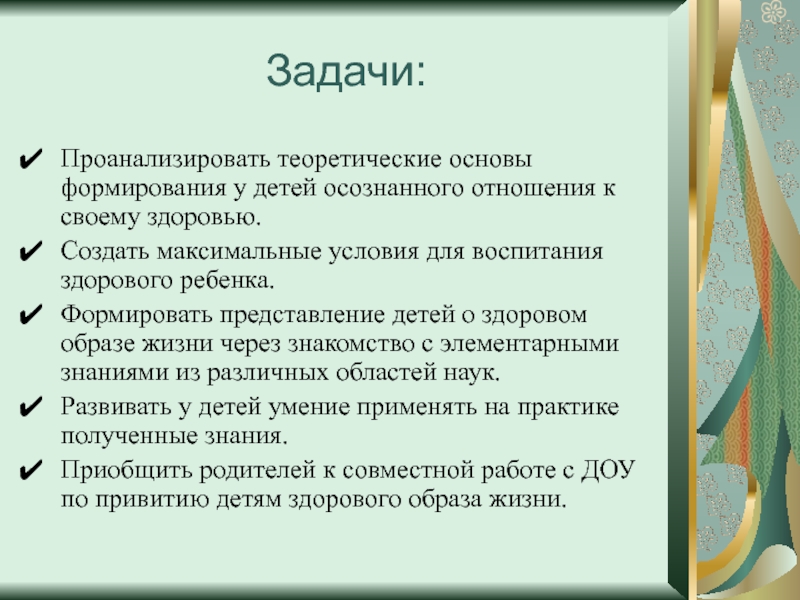 Задачи:

✔ Проанализировать теоретические основы формирования у детей осознанного отношения к своему здоровью.

✔ Создать максимальные условия для воспитания здорового ребенка.

✔ Формировать представление детей о здоровом образе жизни через знакомство с элементарными знаниями из различных областей наук.

✔ Развивать у детей умение применять на практике полученные знания.

✔ Приобщить родителей к совместной работе с ДОУ по привитию детям здорового образа жизни.